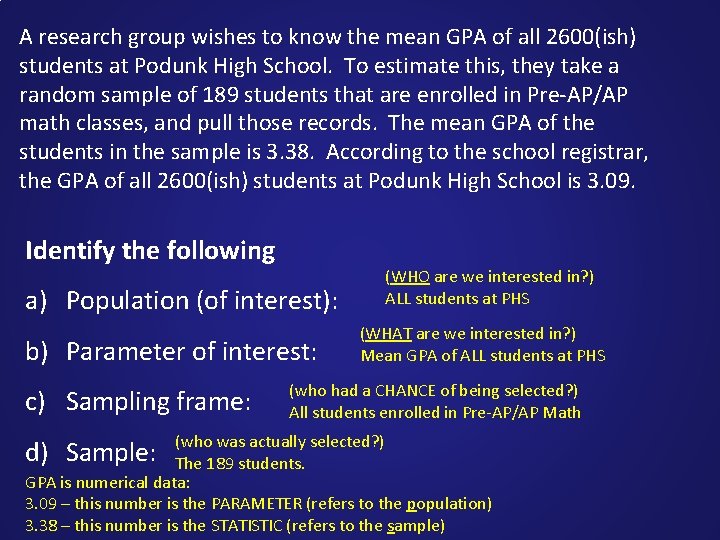 A research group wishes to know the mean GPA of all 2600(ish) students at Podunk High School. To estimate this, they take a random sample of 189 students that are enrolled in Pre-AP/AP math classes, and pull those records. The mean GPA of the students in the sample is 3.38. According to the school registrar, the GPA of all 2600(ish) students at Podunk High School is 3.09.

Identify the following

a) Population (of interest):
(WHO are we interested in?)
ALL students at PHS

b) Parameter of interest:
(WHAT are we interested in?)
Mean GPA of ALL students at PHS

c) Sampling frame:
(who had a CHANCE of being selected?)
All students enrolled in Pre-AP/AP Math

d) Sample:
(who was actually selected?)
The 189 students.

GPA is numerical data:
3.09 – this number is the PARAMETER (refers to the population)
3.38 – this number is the STATISTIC (refers to the sample)